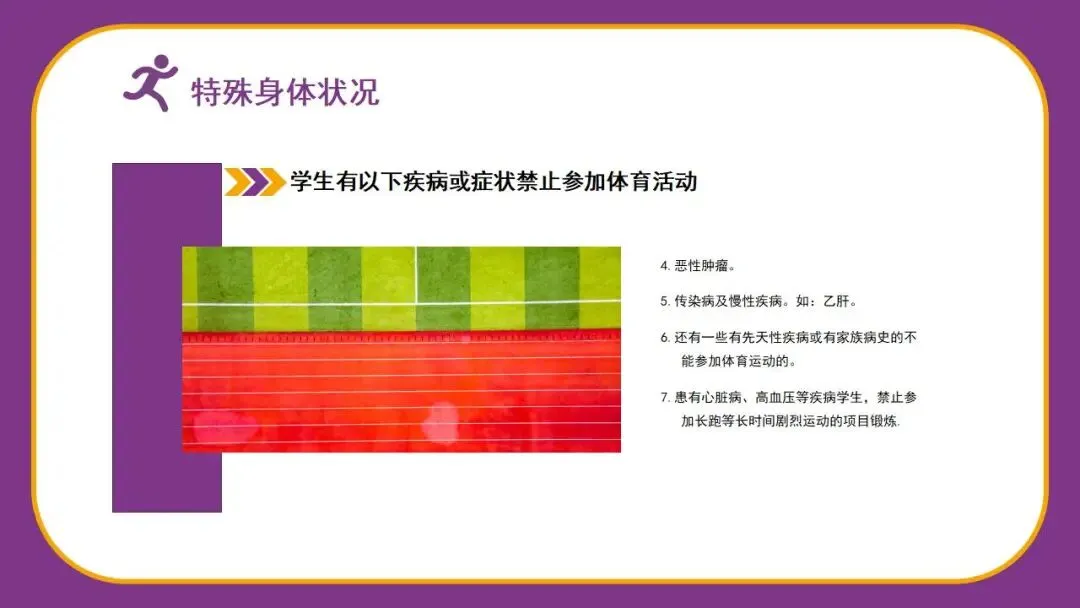 特殊身体状况

学生有以下疾病或症状禁止参加体育活动

4. 恶性肿瘤。

5. 传染病及慢性疾病。如：乙肝。

6. 还有一些有先天性疾病或有家族病史的不能参加体育运动的。

7. 患有心脏病、高血压等疾病学生，禁止参加长跑等长时间剧烈运动的项目锻炼.